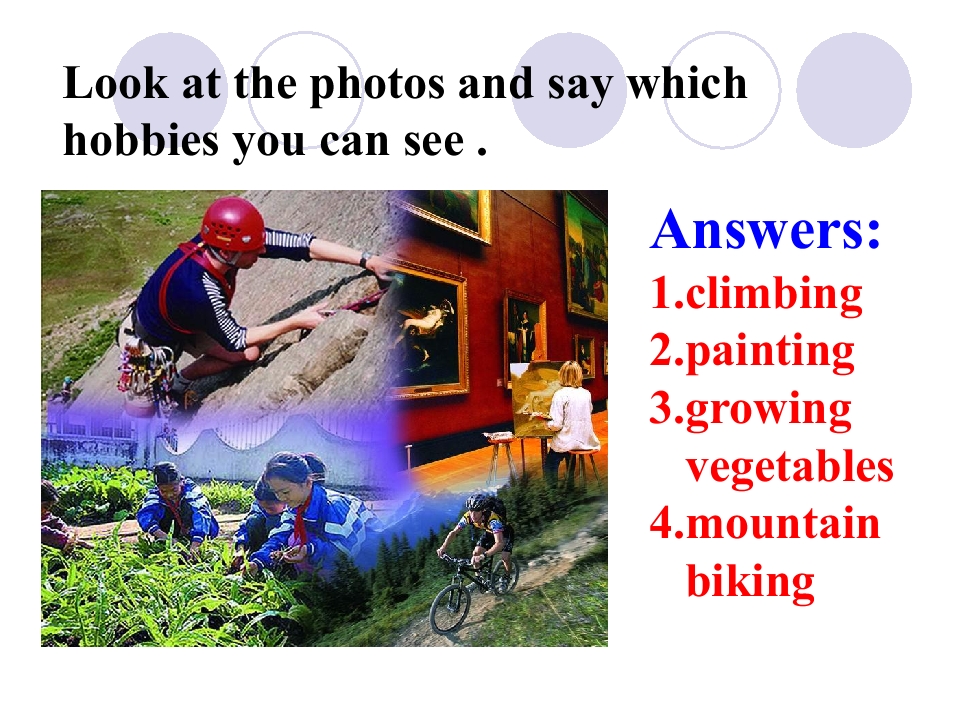 Look at the photos and say which hobbies you can see .

Answers:
1.climbing
2.painting
3.growing vegetables
4.mountain biking